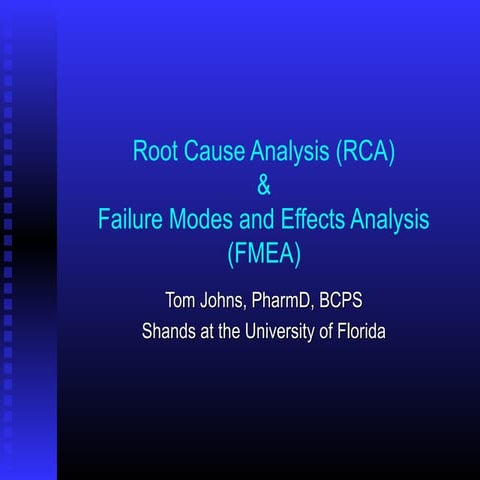 Root Cause Analysis (RCA)
&
Failure Modes and Effects Analysis
(FMEA)

Tom Johns, PharmD, BCPS
Shands at the University of Florida